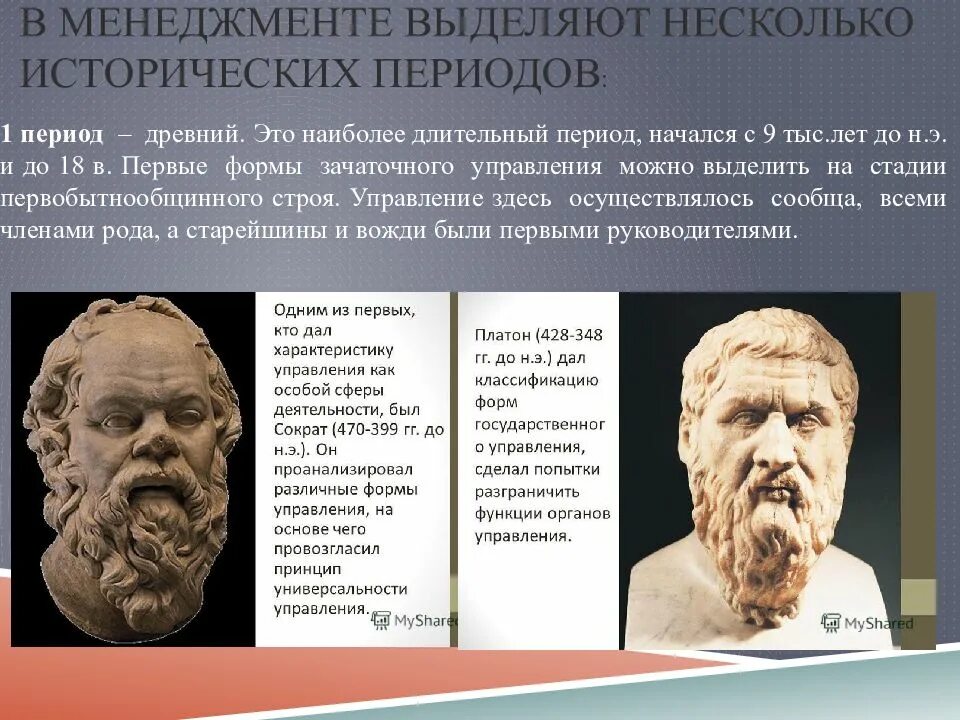 В МЕНЕДЖМЕНТЕ ВЫДЕЛЯЮТ НЕСКОЛЬКО ИСТОРИЧЕСКИХ ПЕРИОДОВ:

1 период – древний. Это наиболее длительный период, начался с 9 тыс.лет до н.э. и до 18 в. Первые формы зачаточного управления можно выделить на стадии первобытнообщинного строя. Управление здесь осуществлялось сообща, всеми членами рода, а старейшины и вожди были первыми руководителями.

Одним из первых, кто дал характеристику управления как особой сферы деятельности, был Сократ (470-399 гг. до н.э.). Он проанализировал различные формы управления, на основе чего провозгласил принцип универсальности управления.

MyShared

Платон (428-348 гг. до н.э.) дал классификацию форм государственного управления, сделал попытки разграничить функции органов управления.

MyShared